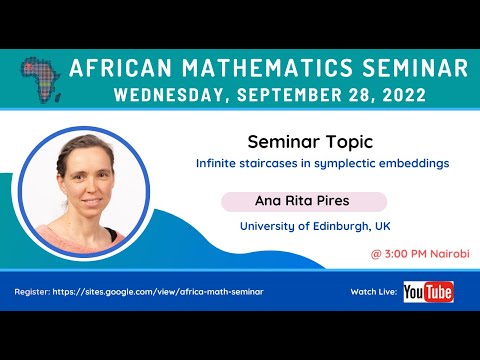 AFRICAN MATHEMATICS SEMINAR
WEDNESDAY, SEPTEMBER 28, 2022

Seminar Topic
Infinite staircases in symplectic embeddings

Ana Rita Pires

University of Edinburgh, UK

@ 3:00 PM Nairobi

Register: https://sites.google.com/view/africa-math-seminar

Watch Live: YouTube